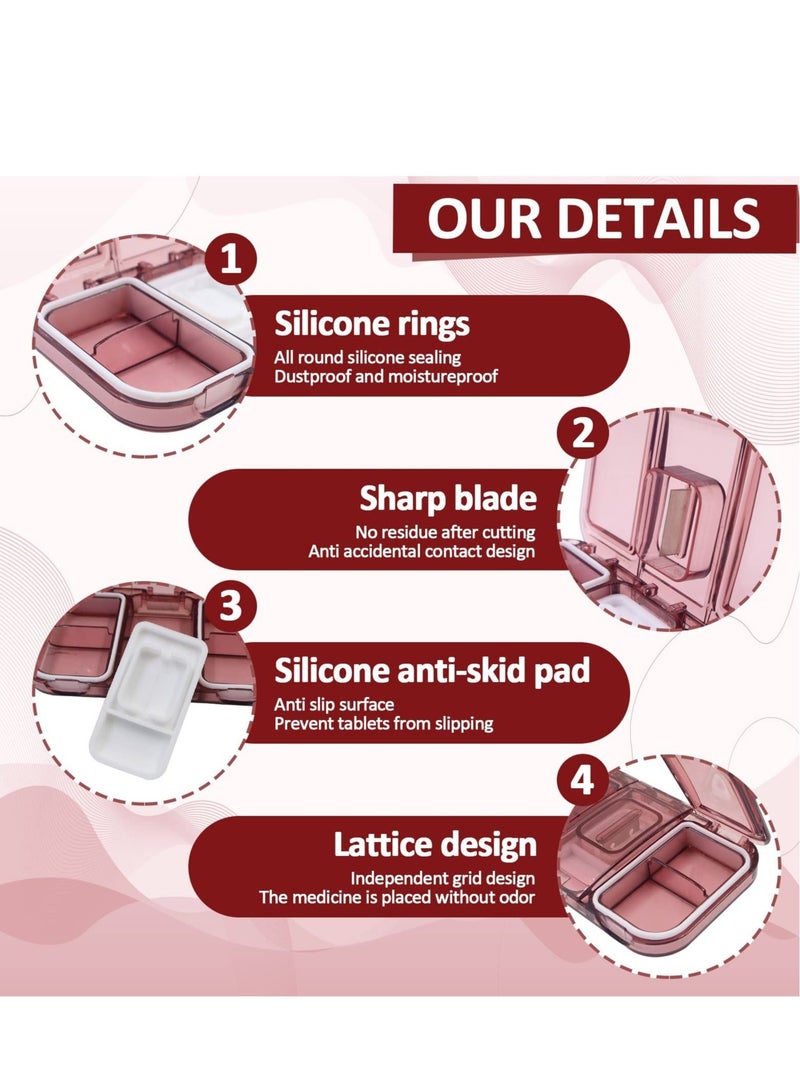 OUR DETAILS

1

Silicone rings
All round silicone sealing
Dustproof and moistureproof

2

Sharp blade
No residue after cutting
Anti accidental contact design

3

Silicone anti-skid pad
Anti slip surface
Prevent tablets from slipping

4

Lattice design
Independent grid design
The medicine is placed without odor